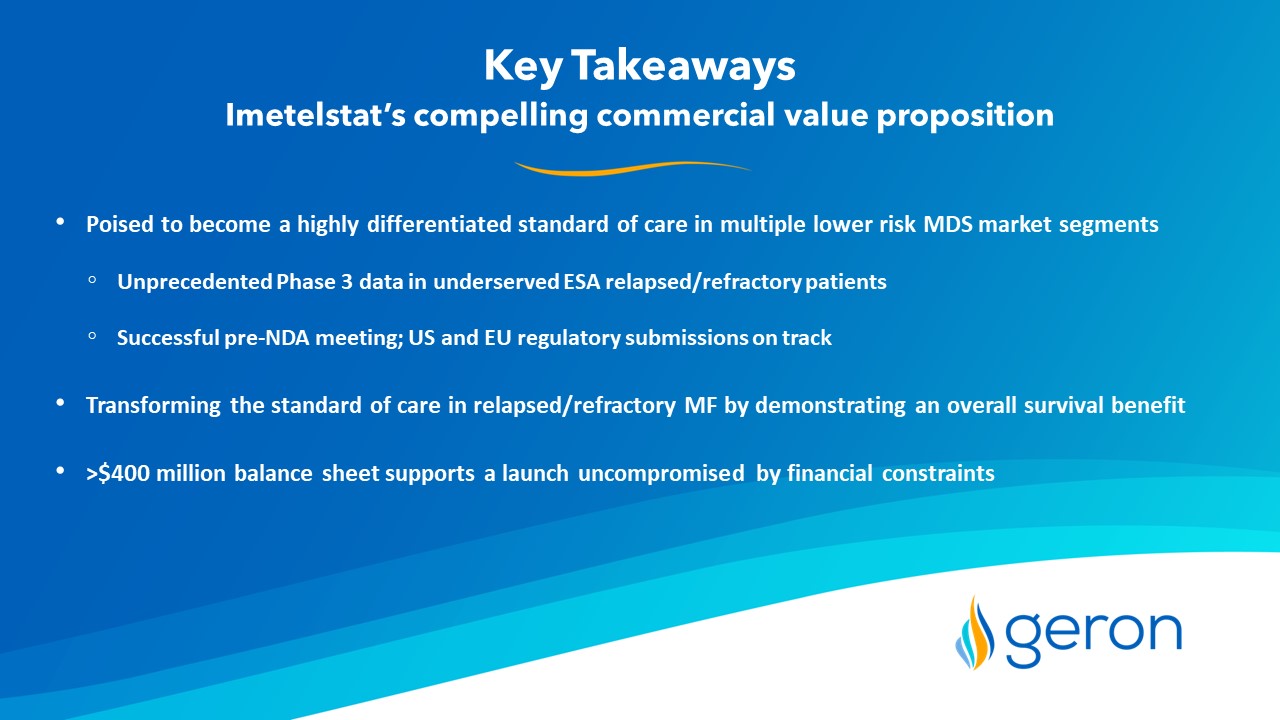 Key Takeaways
Imetelstat's compelling commercial value proposition

• Poised to become a highly differentiated standard of care in multiple lower risk MDS market segments

◦ Unprecedented Phase 3 data in underserved ESA relapsed/refractory patients

◦ Successful pre-NDA meeting; US and EU regulatory submissions on track

• Transforming the standard of care in relapsed/refractory MF by demonstrating an overall survival benefit

• >$400 million balance sheet supports a launch uncompromised by financial constraints

geron